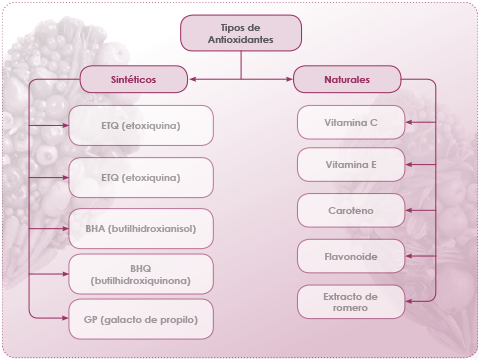 Tipos de Antioxidantes

Sintéticos

ETQ (etoxiquina)

ETQ (etoxiquina)

BHA (butilhidroxianisol)

BHQ (butilhidroxiquinona)

GP (galacto de propilo)

Naturales

Vitamina C

Vitamina E

Caroteno

Flavonoide

Extracto de romero